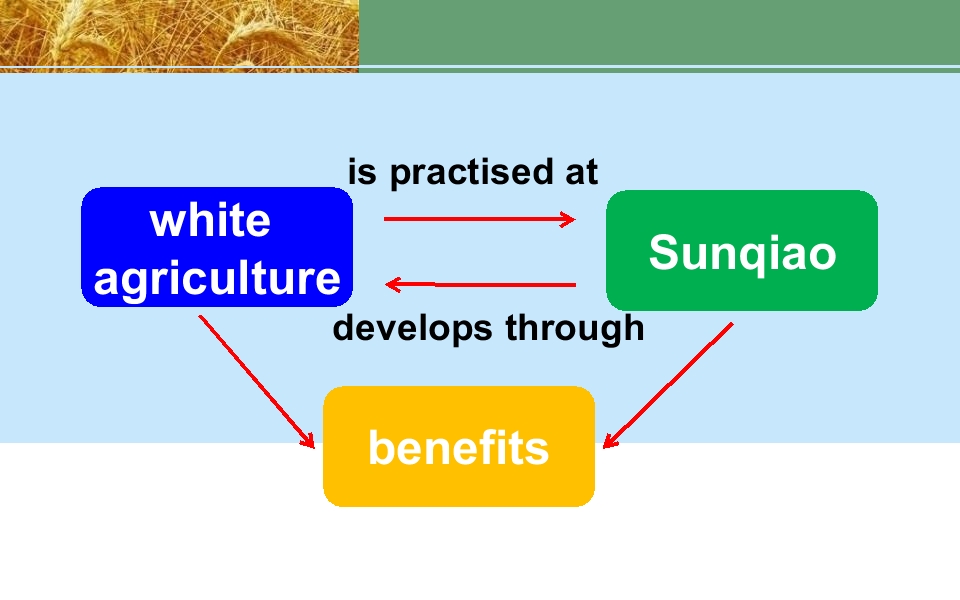 is practised at

white agriculture

Sunqiao

develops through

benefits